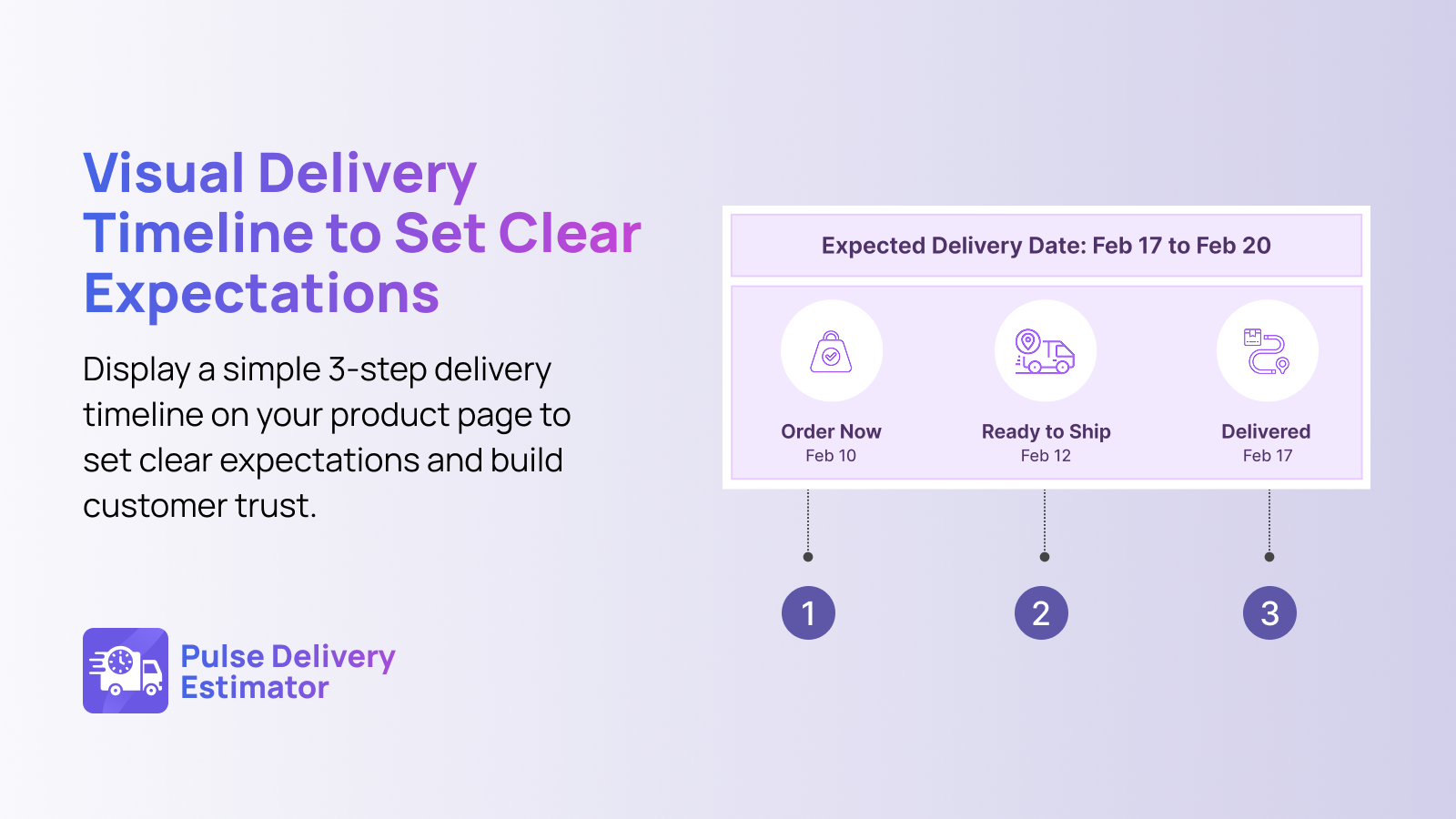 Visual Delivery Timeline to Set Clear Expectations

Display a simple 3-step delivery timeline on your product page to set clear expectations and build customer trust.

Pulse Delivery Estimator

Expected Delivery Date: Feb 17 to Feb 20

Order Now
Feb 10

Ready to Ship
Feb 12

Delivered
Feb 17

1

2

3